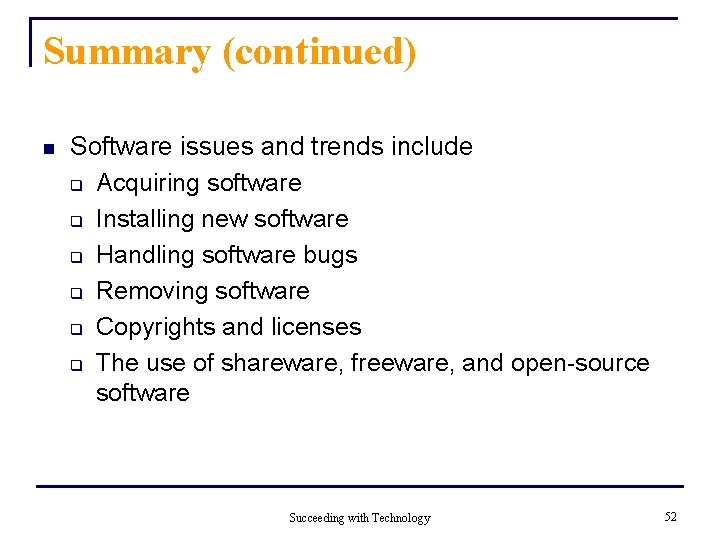 Summary (continued)

- Software issues and trends include
  - Acquiring software
  - Installing new software
  - Handling software bugs
  - Removing software
  - Copyrights and licenses
  - The use of shareware, freeware, and open-source software

Succeeding with Technology

52